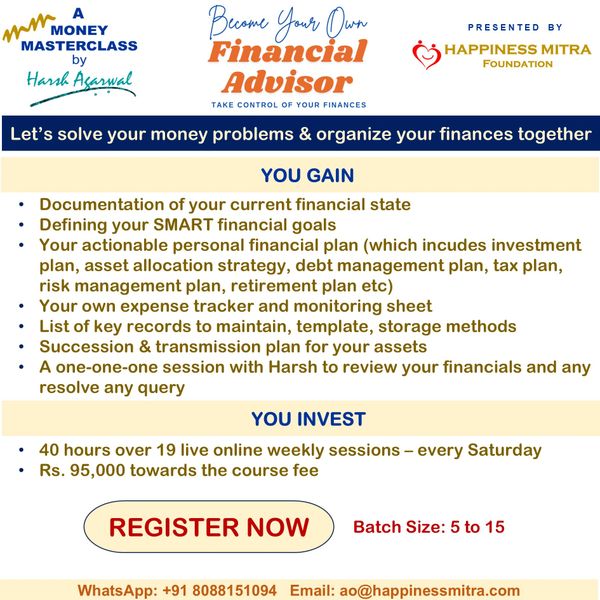 A MONEY MASTERCLASS by Harsh Agarwal

Become Your Own
Financial Advisor
TAKE CONTROL OF YOUR FINANCES

PRESENTED BY
HAPPINESS MITRA FOUNDATION

Let's solve your money problems & organize your finances together

YOU GAIN

• Documentation of your current financial state
• Defining your SMART financial goals
• Your actionable personal financial plan (which incudes investment plan, asset allocation strategy, debt management plan, tax plan, risk management plan, retirement plan etc)
• Your own expense tracker and monitoring sheet
• List of key records to maintain, template, storage methods
• Succession & transmission plan for your assets
• A one-one-one session with Harsh to review your financials and any resolve any query

YOU INVEST

• 40 hours over 19 live online weekly sessions – every Saturday
• Rs. 95,000 towards the course fee

REGISTER NOW

Batch Size: 5 to 15

WhatsApp: +91 8088151094 Email: ao@happinessmitra.com